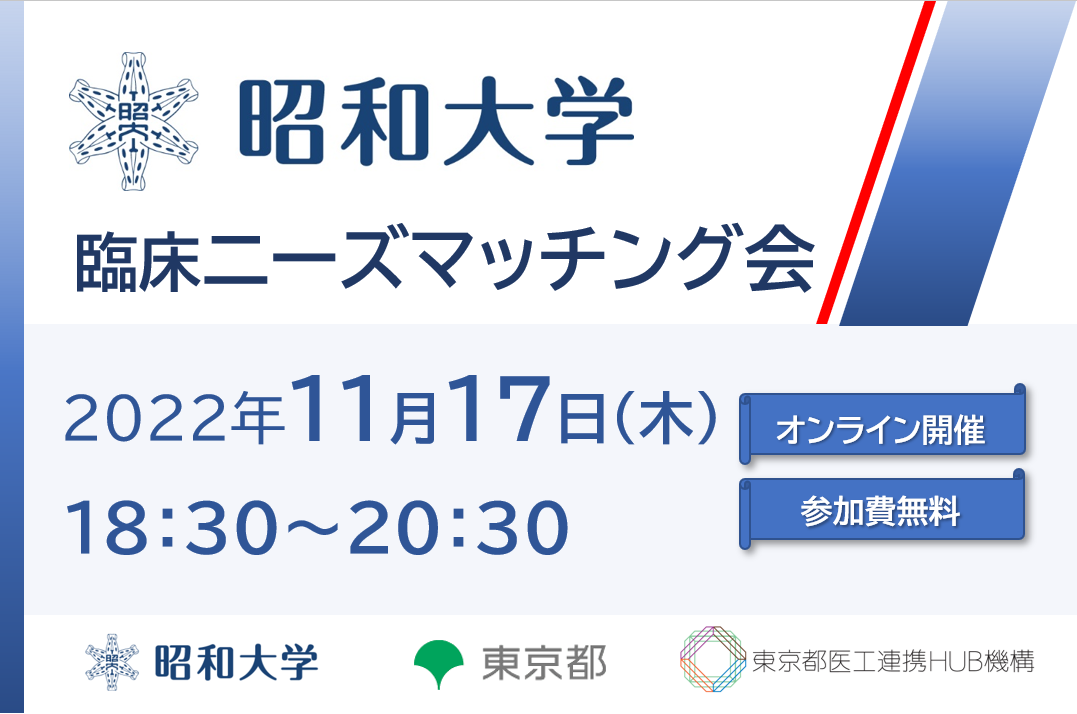 昭和大学

臨床ニーズマッチング会

2022年11月17日(木)

18:30～20:30

オンライン開催

参加費無料

昭和大学

東京都

東京都医工連携HUB機構